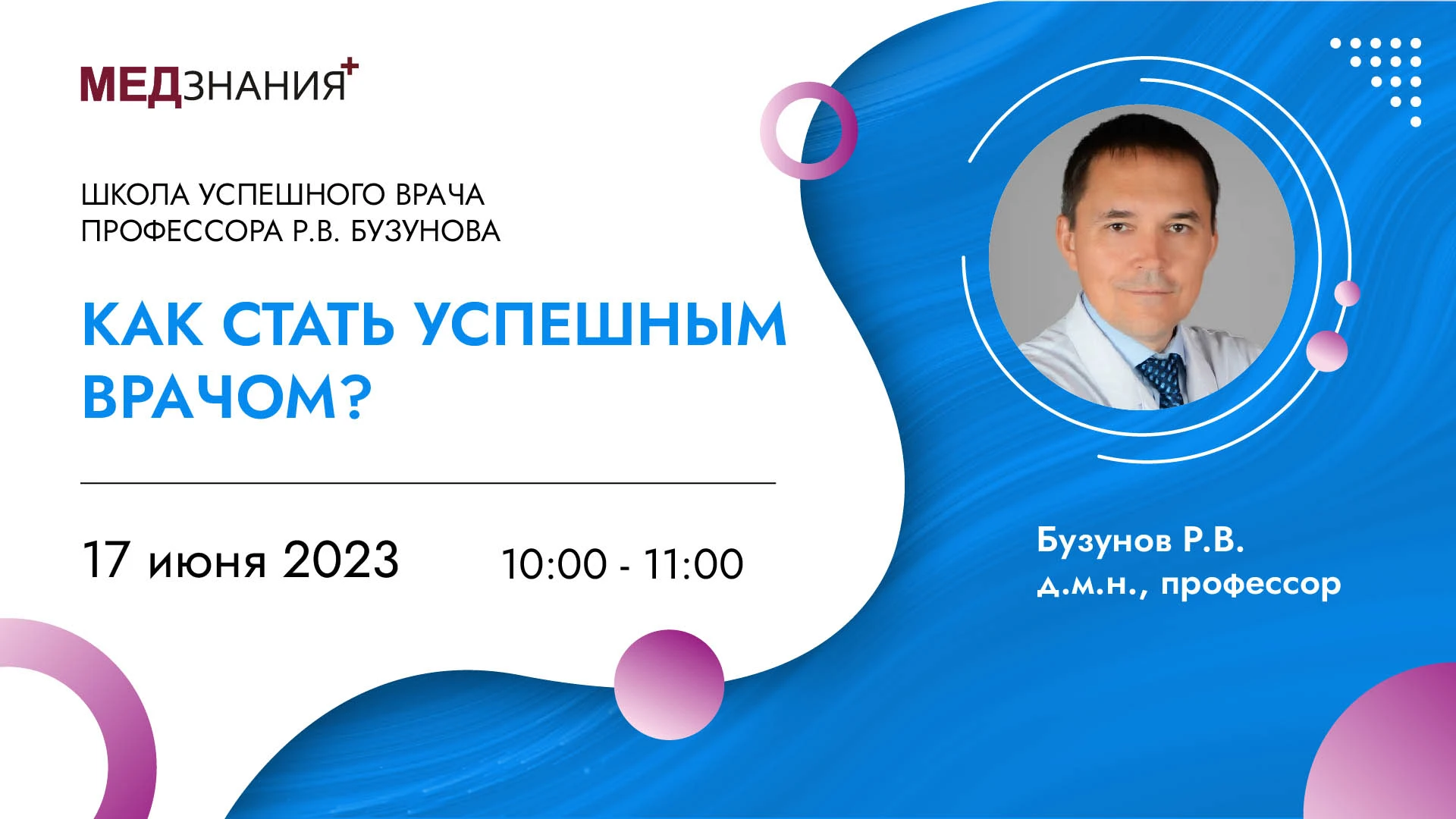 МЕДЗНАНИЯ+

ШКОЛА УСПЕШНОГО ВРАЧА ПРОФЕССОРА Р.В. БУЗУНОВА

КАК СТАТЬ УСПЕШНЫМ ВРАЧОМ?

17 июня 2023

10:00 - 11:00

Бузунов Р.В.
д.м.н., профессор